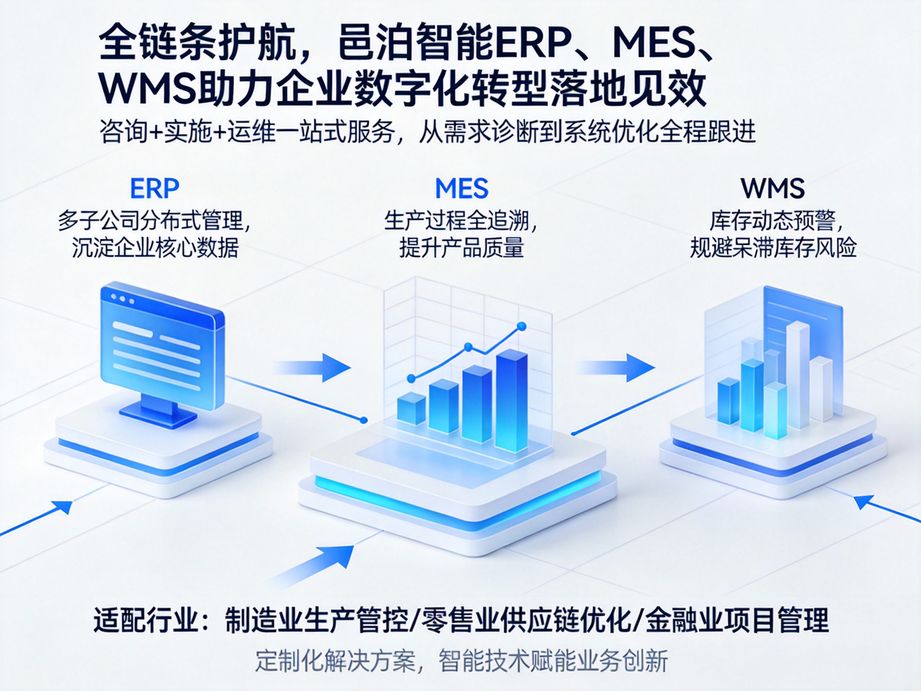 全链条护航，邑泊智能ERP、MES、WMS助力企业数字化转型落地见效

咨询+实施+运维一站式服务，从需求诊断到系统优化全程跟进

ERP
多子公司分布式管理，沉淀企业核心数据

MES
生产过程全追溯，提升产品质量

WMS
库存动态预警，规避呆滞库存风险

适配行业：制造业生产管控/零售业供应链优化/金融业项目管理

定制化解决方案，智能技术赋能业务创新